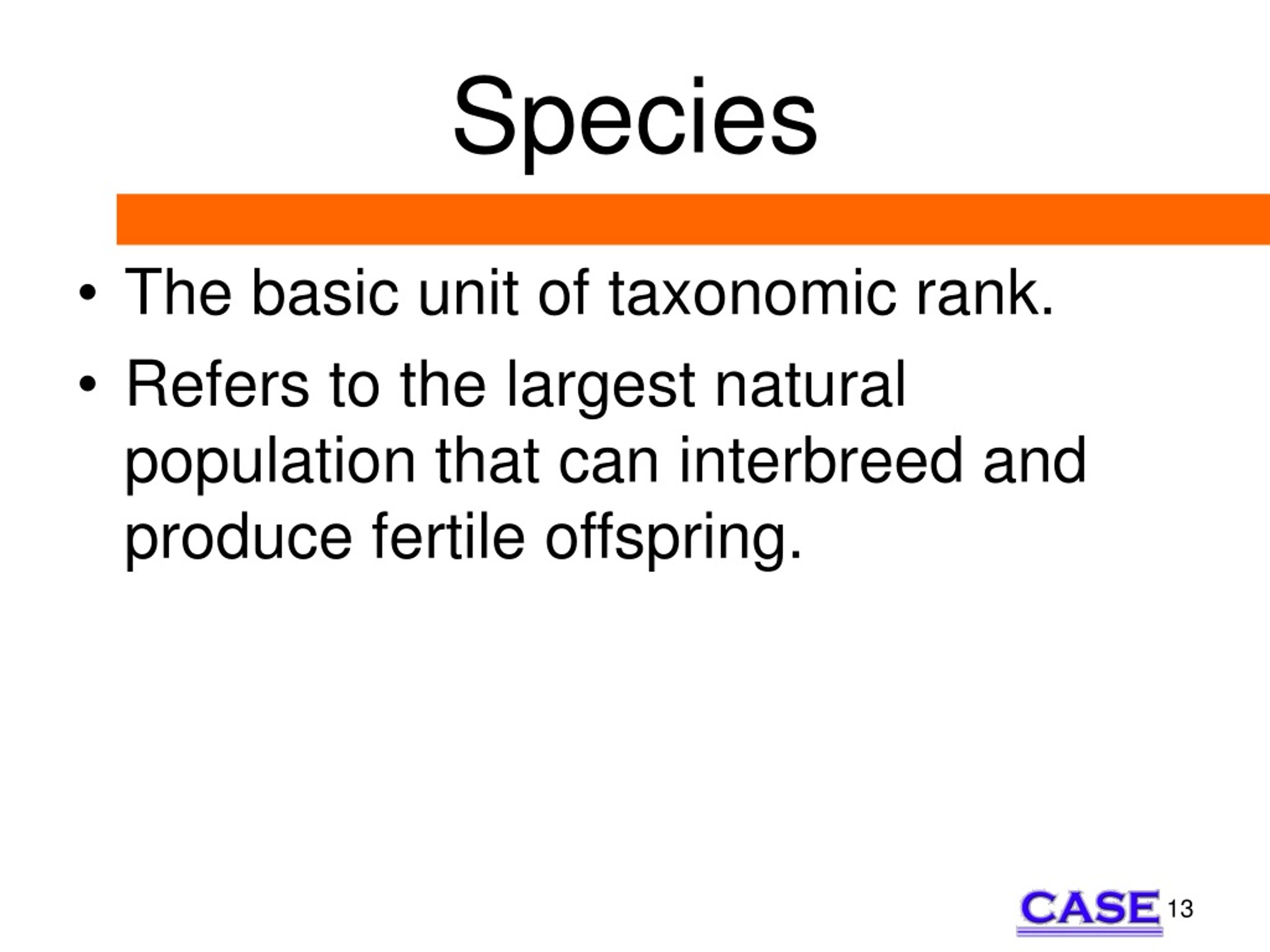 Species

• The basic unit of taxonomic rank.

• Refers to the largest natural population that can interbreed and produce fertile offspring.

CASE 13